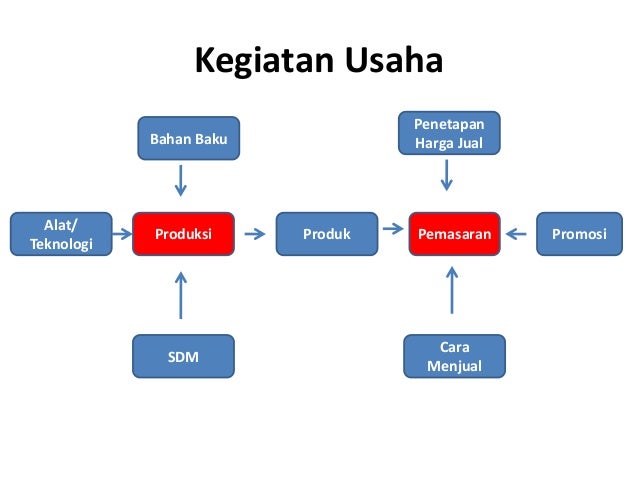 Kegiatan Usaha

Bahan Baku

Penetapan Harga Jual

Alat/ Teknologi

Produksi

Produk

Pemasaran

Promosi

SDM

Cara Menjual